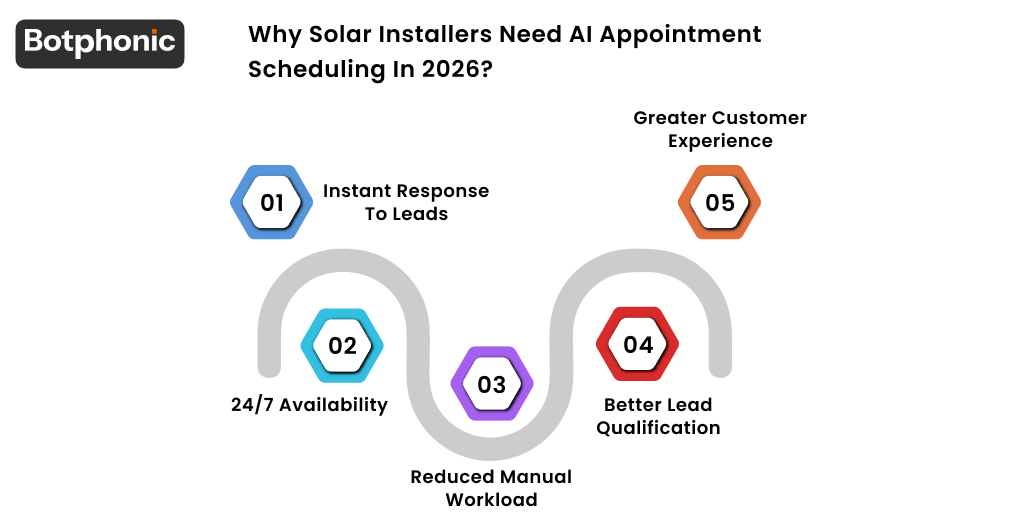 Botphonic

Why Solar Installers Need AI Appointment Scheduling In 2026?

01 Instant Response To Leads

02 24/7 Availability

03 Reduced Manual Workload

04 Better Lead Qualification

05 Greater Customer Experience